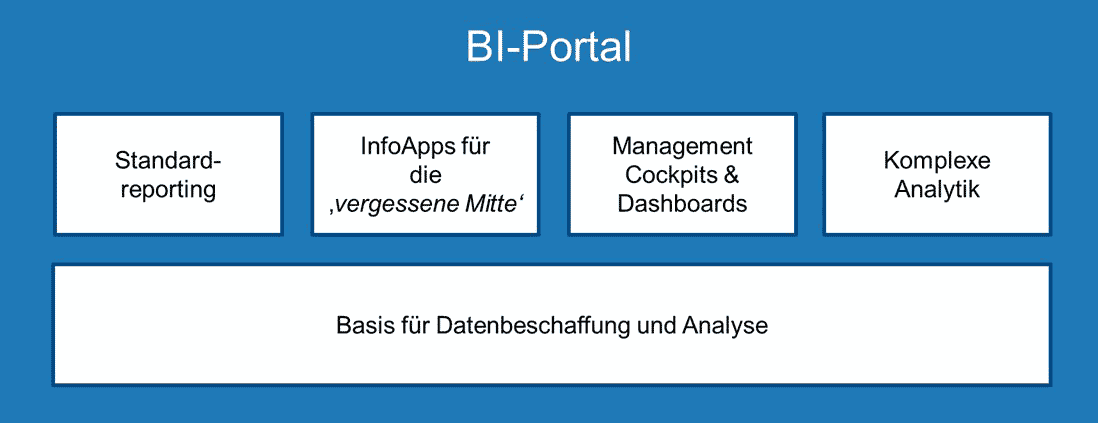 BI-Portal

Standardreporting

InfoApps für die ‚vergessene Mitte‘

Management Cockpits & Dashboards

Komplexe Analytik

Basis für Datenbeschaffung und Analyse